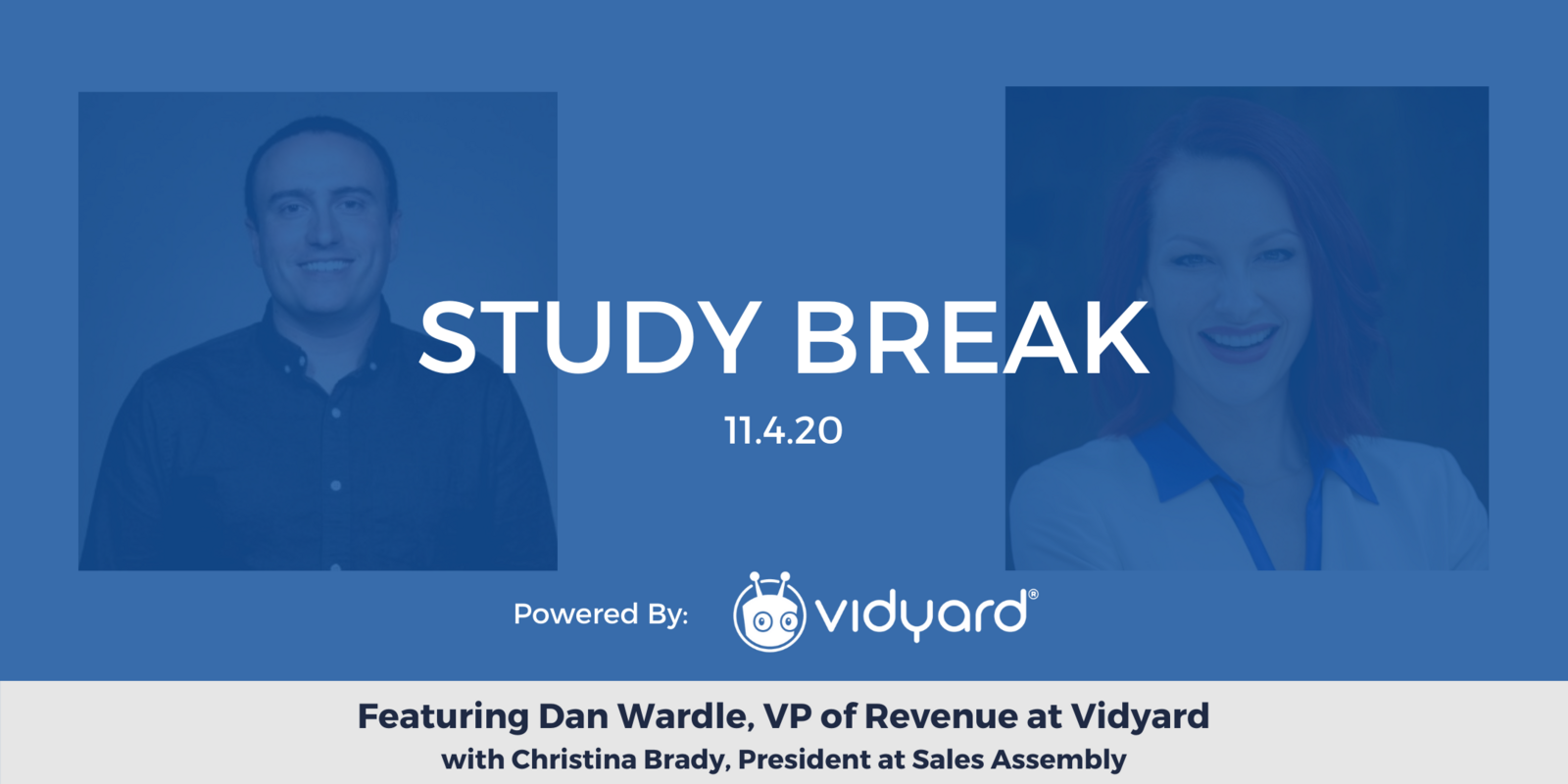 STUDY BREAK

11.4.20

Powered By: vidyard®

Featuring Dan Wardle, VP of Revenue at Vidyard
with Christina Brady, President at Sales Assembly